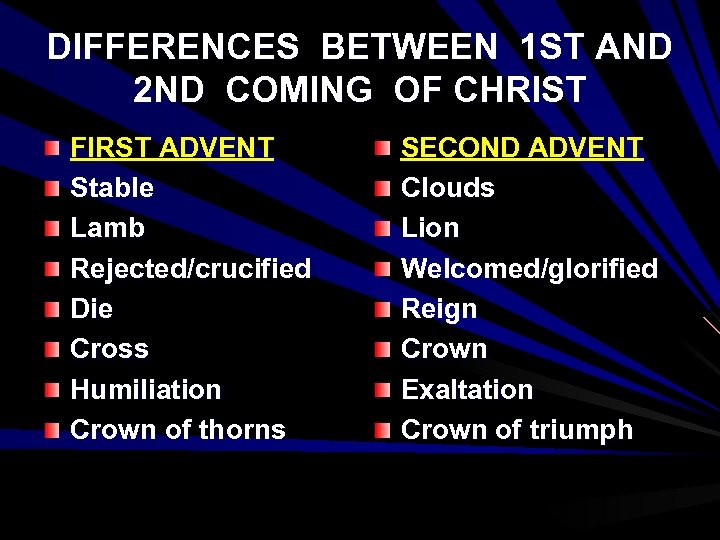 DIFFERENCES BETWEEN 1ST AND 2ND COMING OF CHRIST

FIRST ADVENT
Stable
Lamb
Rejected/crucified
Die
Cross
Humiliation
Crown of thorns

SECOND ADVENT
Clouds
Lion
Welcomed/glorified
Reign
Crown
Exaltation
Crown of triumph